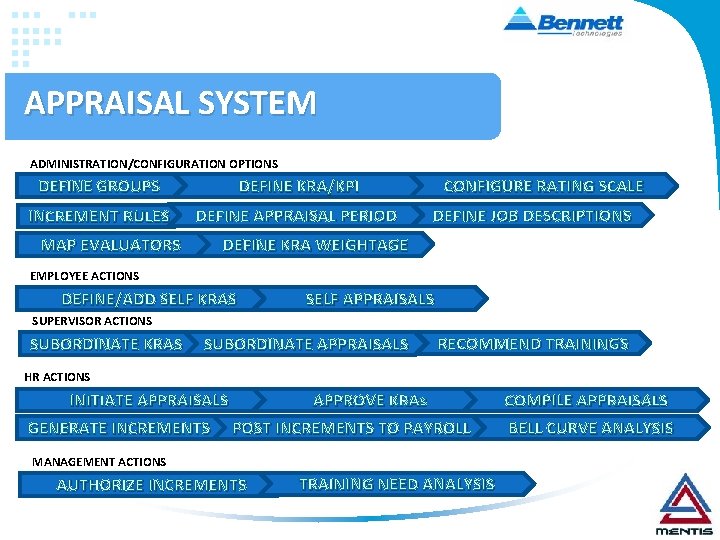 Bennett
Technologies

APPRAISAL SYSTEM

ADMINISTRATION/CONFIGURATION OPTIONS

DEFINE GROUPS
DEFINE KRA/KPI
CONFIGURE RATING SCALE
INCREMENT RULES
DEFINE APPRAISAL PERIOD
DEFINE JOB DESCRIPTIONS
MAP EVALUATORS
DEFINE KRA WEIGHTAGE

EMPLOYEE ACTIONS

DEFINE/ADD SELF KRAS
SELF APPRAISALS

SUPERVISOR ACTIONS

SUBORDINATE KRAS
SUBORDINATE APPRAISALS
RECOMMEND TRAININGS

HR ACTIONS

INITIATE APPRAISALS
APPROVE KRAs
COMPILE APPRAISALS
GENERATE INCREMENTS
POST INCREMENTS TO PAYROLL
BELL CURVE ANALYSIS

MANAGEMENT ACTIONS

AUTHORIZE INCREMENTS
TRAINING NEED ANALYSIS

MENTIS